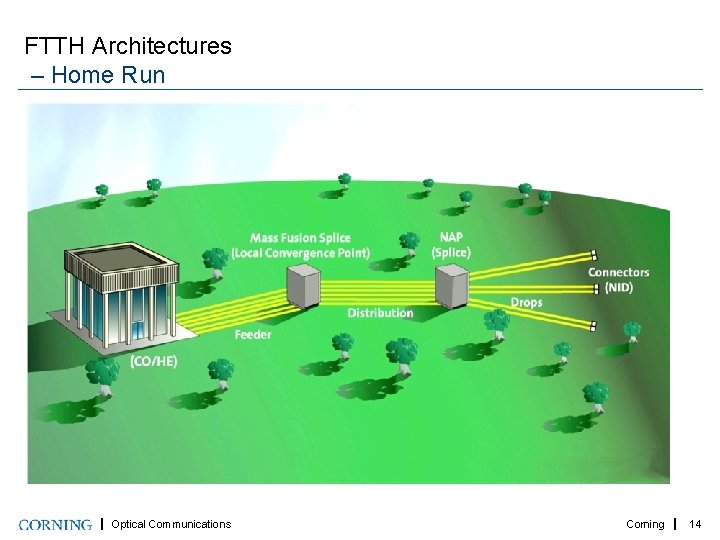 FTTH Architectures
– Home Run

Mass Fusion Splice
(Local Convergence Point)

NAP
(Splice)

Connectors
(NID)

Drops

Distribution

Feeder

(CO/HE)

CORNING | Optical Communications

Corning | 14